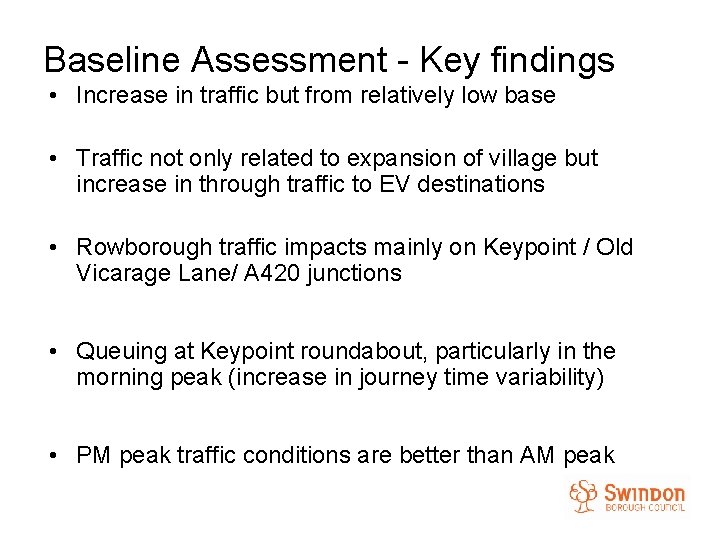 Baseline Assessment - Key findings

• Increase in traffic but from relatively low base

• Traffic not only related to expansion of village but increase in through traffic to EV destinations

• Rowborough traffic impacts mainly on Keypoint / Old Vicarage Lane/ A420 junctions

• Queuing at Keypoint roundabout, particularly in the morning peak (increase in journey time variability)

• PM peak traffic conditions are better than AM peak

SWINDON
BOROUGH COUNCIL